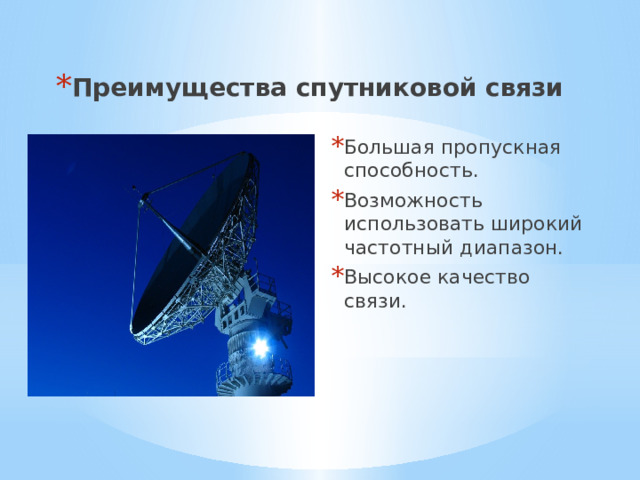 *Преимущества спутниковой связи

*Большая пропускная способность.

*Возможность использовать широкий частотный диапазон.

*Высокое качество связи.